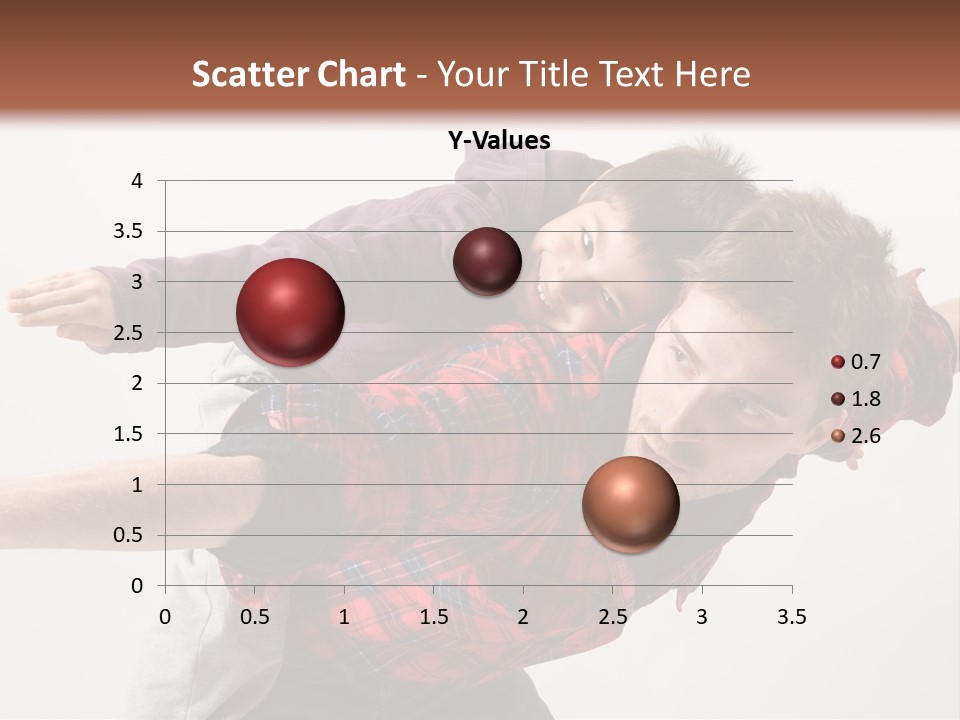 Scatter Chart - Your Title Text Here

Y-Values

4
3.5
3
2.5
2
1.5
1
0.5
0

0 0.5 1 1.5 2 2.5 3 3.5

0.7
1.8
2.6